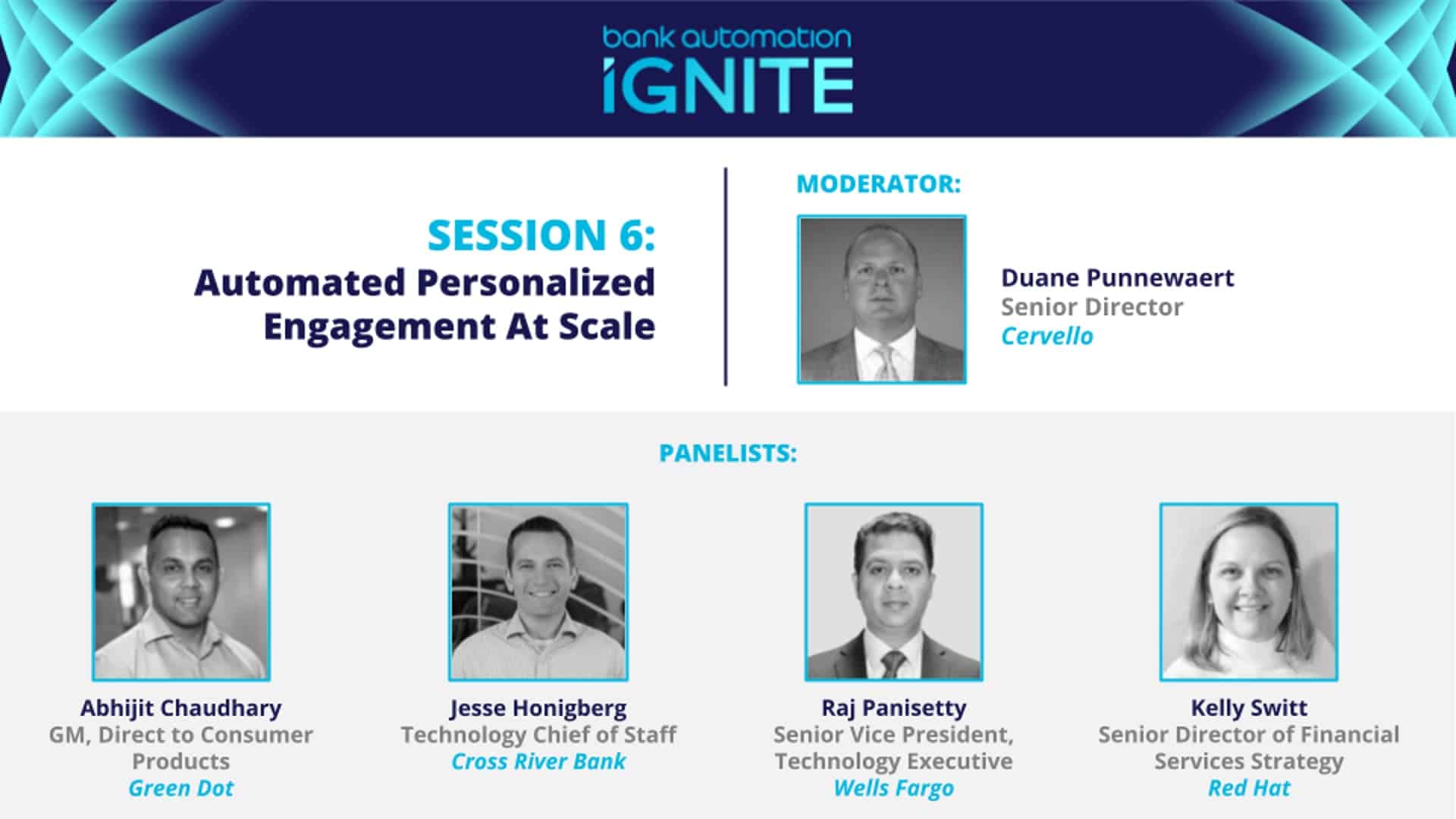 bank automation
iGNITE

SESSION 6:
Automated Personalized Engagement At Scale

MODERATOR:

Duane Punnewaert
Senior Director
Cervello

PANELISTS:

Abhijit Chaudhary
GM, Direct to Consumer Products
Green Dot

Jesse Honigberg
Technology Chief of Staff
Cross River Bank

Raj Panisetty
Senior Vice President, Technology Executive
Wells Fargo

Kelly Switt
Senior Director of Financial Services Strategy
Red Hat